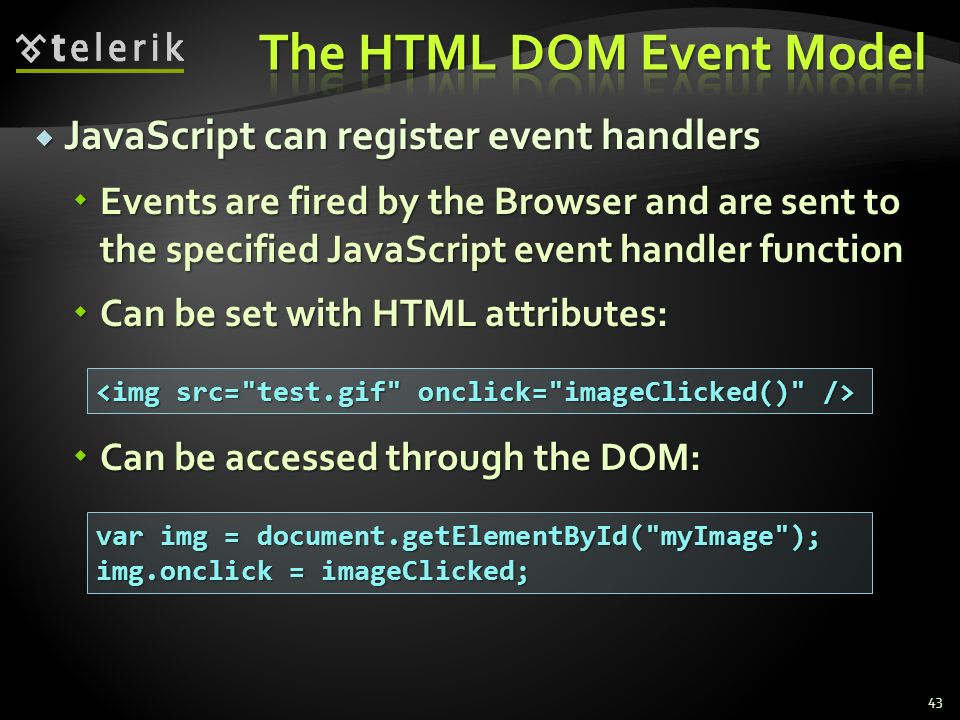 telerik

The HTML DOM Event Model

JavaScript can register event handlers

Events are fired by the Browser and are sent to the specified JavaScript event handler function

Can be set with HTML attributes:

<img src="test.gif" onclick="imageClicked()" />

Can be accessed through the DOM:

var img = document.getElementById("myImage");
img.onclick = imageClicked;

43